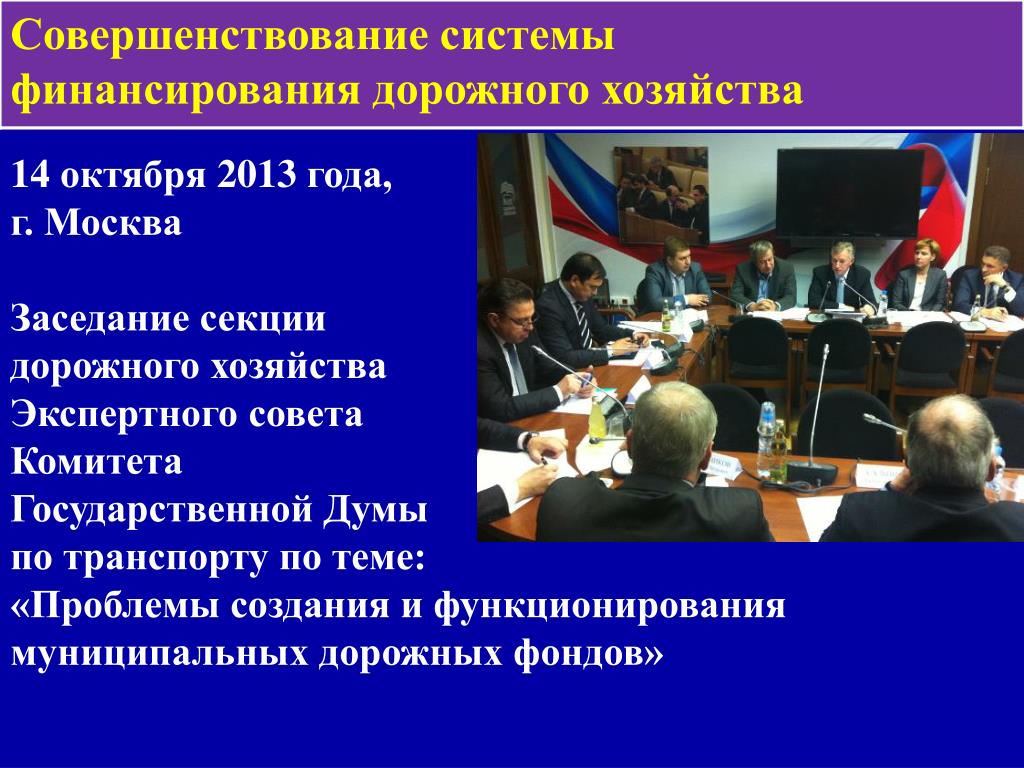 Совершенствование системы финансирования дорожного хозяйства

14 октября 2013 года,
г. Москва

Заседание секции дорожного хозяйства Экспертного совета Комитета Государственной Думы по транспорту по теме: «Проблемы создания и функционирования муниципальных дорожных фондов»